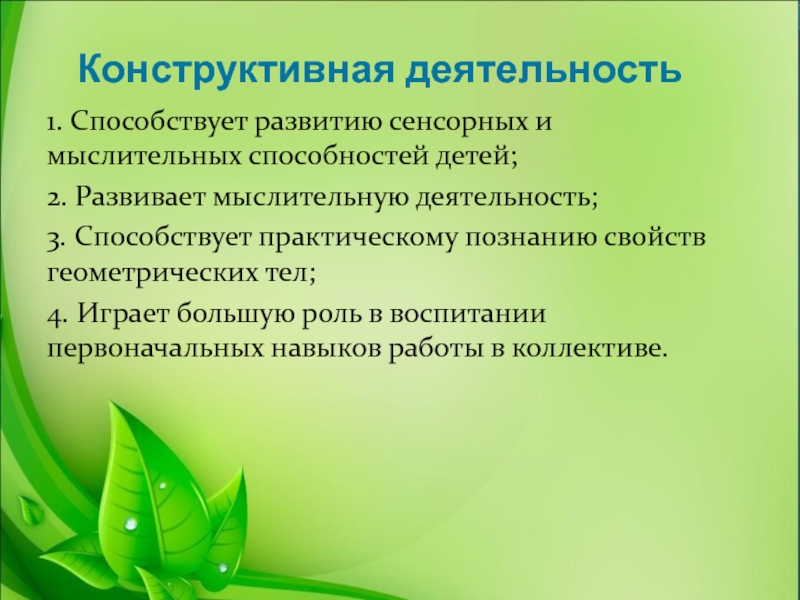 Конструктивная деятельность

1. Способствует развитию сенсорных и мыслительных способностей детей;

2. Развивает мыслительную деятельность;

3. Способствует практическому познанию свойств геометрических тел;

4. Играет большую роль в воспитании первоначальных навыков работы в коллективе.